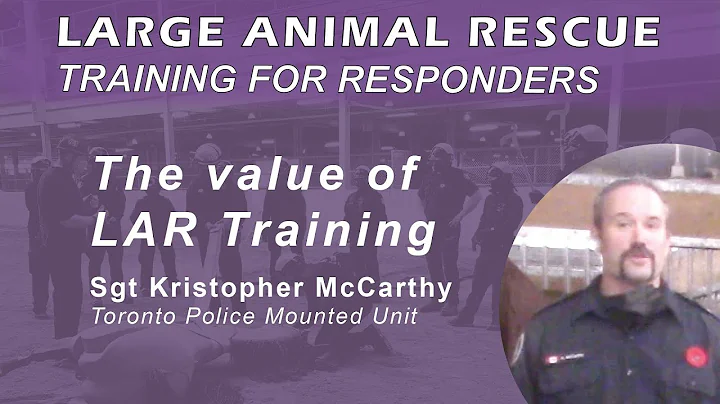 LARGE ANIMAL RESCUE
TRAINING FOR RESPONDERS

The value of LAR Training

Sgt Kristopher McCarthy
Toronto Police Mounted Unit